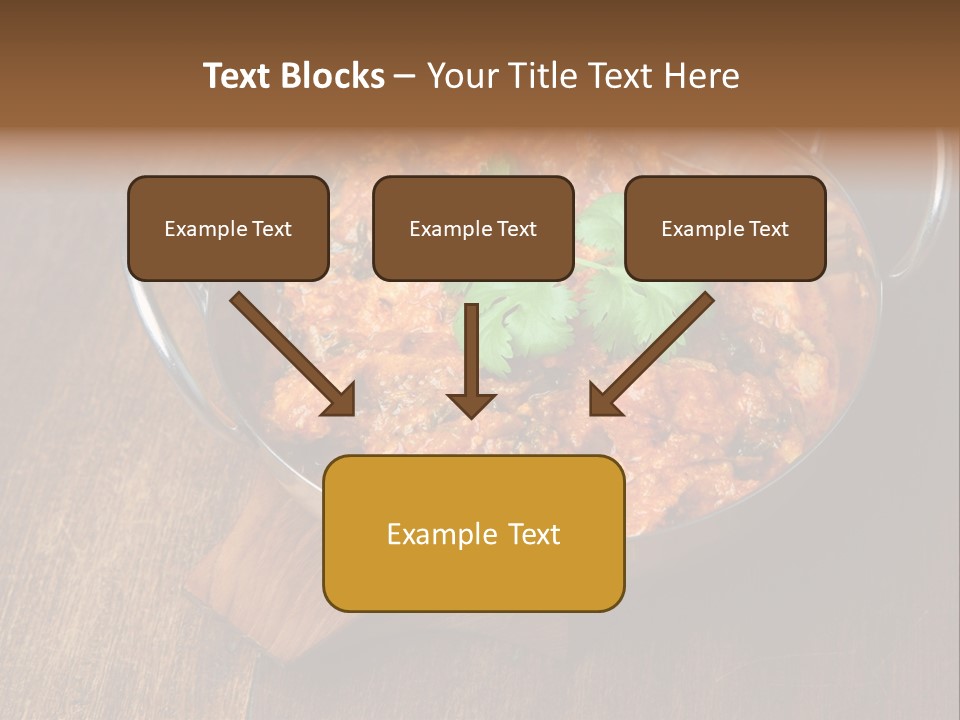 Text Blocks – Your Title Text Here

Example Text

Example Text

Example Text

Example Text